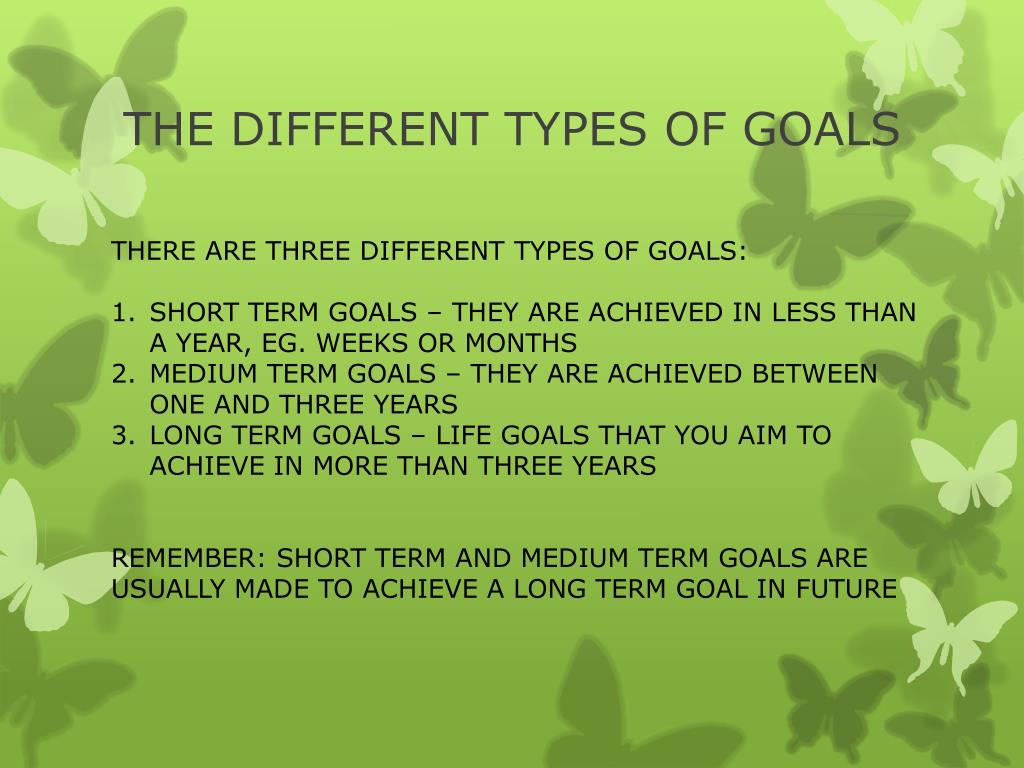 THE DIFFERENT TYPES OF GOALS

THERE ARE THREE DIFFERENT TYPES OF GOALS:

1. SHORT TERM GOALS – THEY ARE ACHIEVED IN LESS THAN A YEAR, EG. WEEKS OR MONTHS
2. MEDIUM TERM GOALS – THEY ARE ACHIEVED BETWEEN ONE AND THREE YEARS
3. LONG TERM GOALS – LIFE GOALS THAT YOU AIM TO ACHIEVE IN MORE THAN THREE YEARS

REMEMBER: SHORT TERM AND MEDIUM TERM GOALS ARE USUALLY MADE TO ACHIEVE A LONG TERM GOAL IN FUTURE